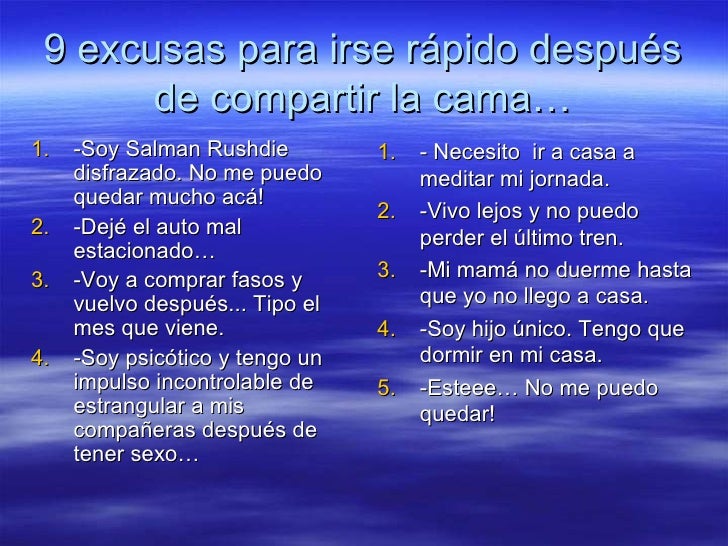 9 excusas para irse rápido después de compartir la cama…

1. -Soy Salman Rushdie disfrazado. No me puedo quedar mucho acá!
2. -Dejé el auto mal estacionado…
3. -Voy a comprar fasos y vuelvo después... Tipo el mes que viene.
4. -Soy psicótico y tengo un impulso incontrolable de estrangular a mis compañeras después de tener sexo…

1. - Necesito ir a casa a meditar mi jornada.
2. -Vivo lejos y no puedo perder el último tren.
3. -Mi mamá no duerme hasta que yo no llego a casa.
4. -Soy hijo único. Tengo que dormir en mi casa.
5. -Esteee… No me puedo quedar!